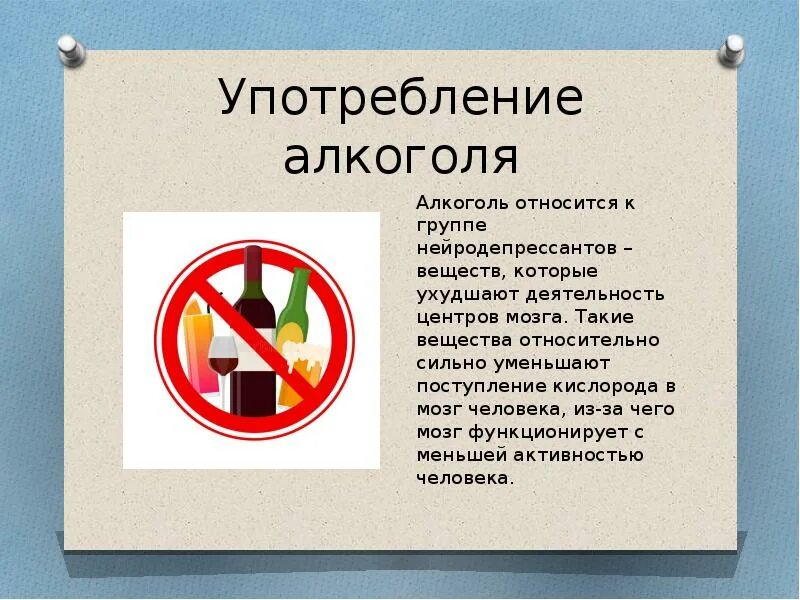 Употребление алкоголя

Алкоголь относится к группе нейродепрессантов – веществ, которые ухудшают деятельность центров мозга. Такие вещества относительно сильно уменьшают поступление кислорода в мозг человека, из-за чего мозг функционирует с меньшей активностью человека.